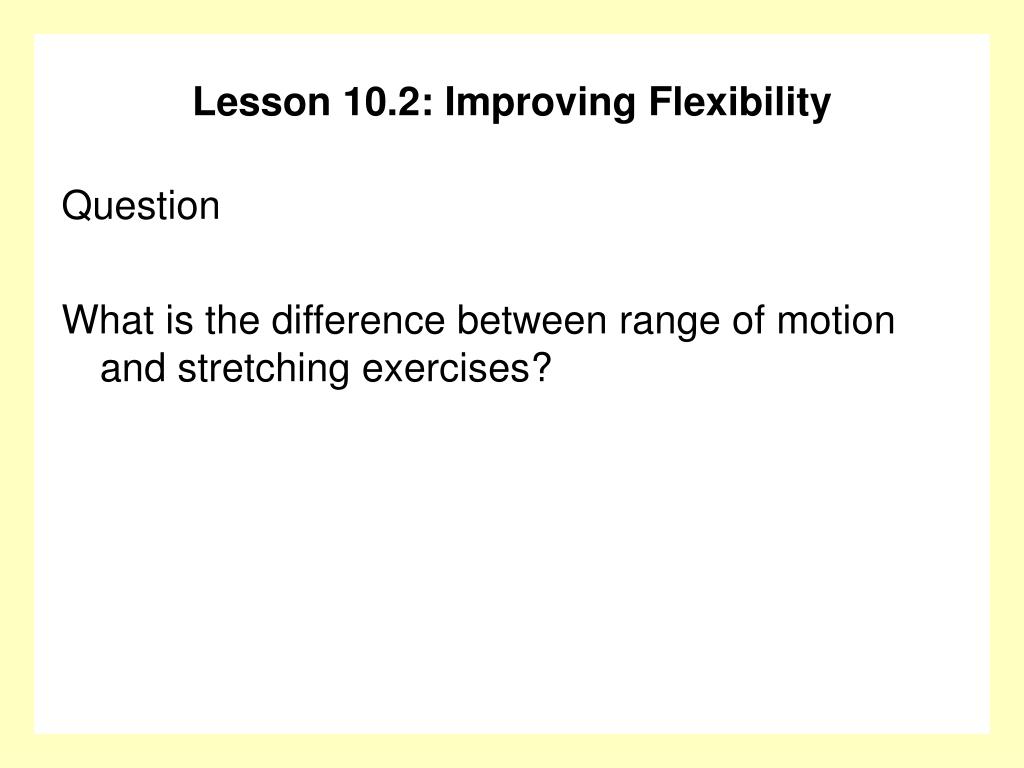 Lesson 10.2: Improving Flexibility

Question

What is the difference between range of motion and stretching exercises?